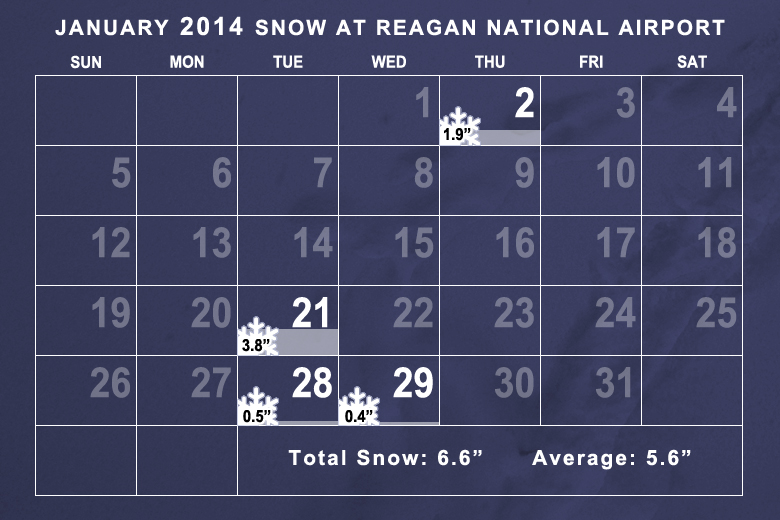 JANUARY 2014 SNOW AT REAGAN NATIONAL AIRPORT

| SUN | MON | TUE | WED | THU | FRI | SAT |
|---|---|---|---|---|---|---|
| | | | 1 | 2 1.9” | 3 | 4 |
| 5 | 6 | 7 | 8 | 9 | 10 | 11 |
| 12 | 13 | 14 | 15 | 16 | 17 | 18 |
| 19 | 20 | 21 3.8” | 22 | 23 | 24 | 25 |
| 26 | 27 | 28 0.5” | 29 0.4” | 30 | 31 | |

Total Snow: 6.6” Average: 5.6”